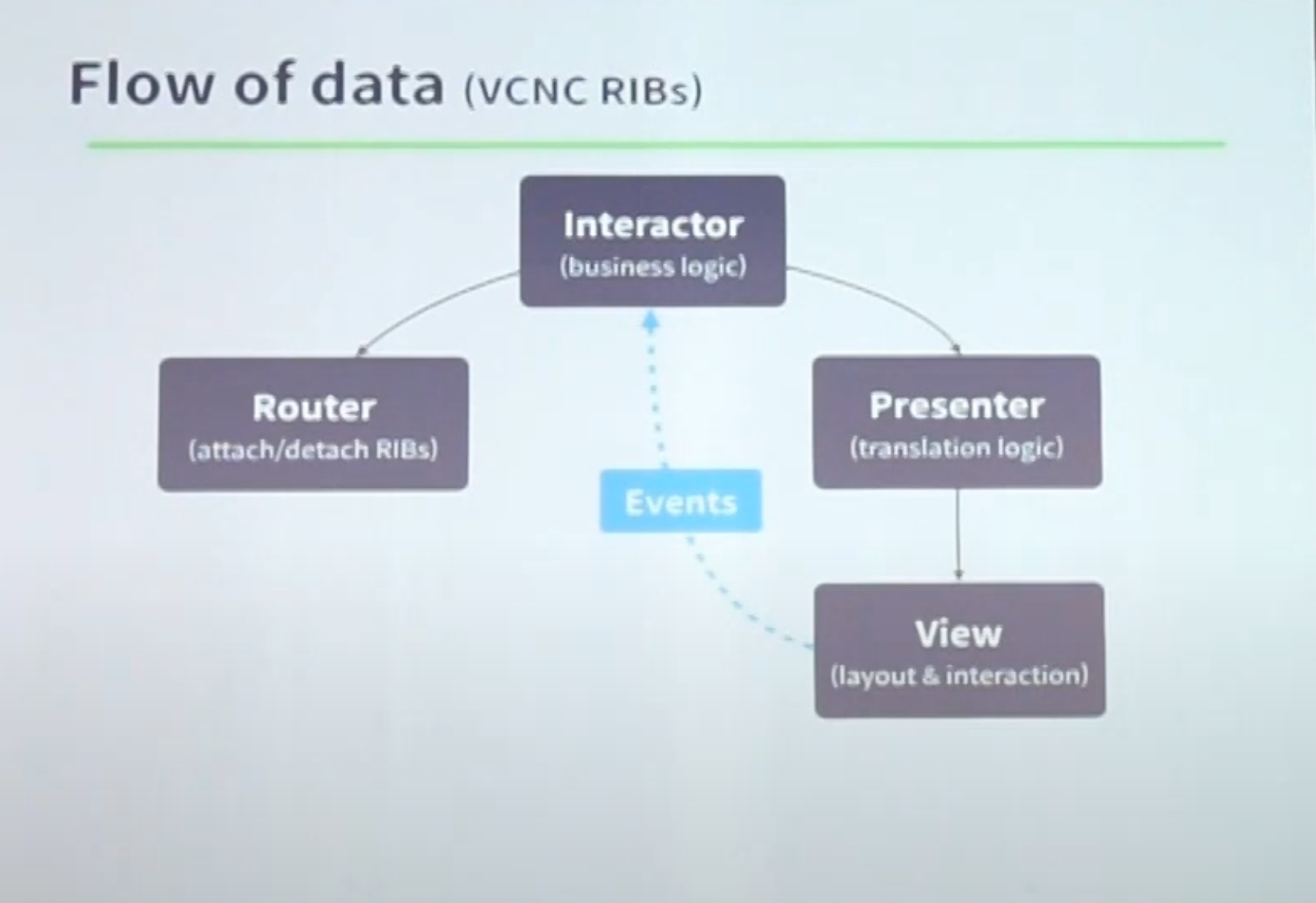 Flow of data (VCNC RIBs)

Interactor
(business logic)

Router
(attach/detach RIBs)

Presenter
(translation logic)

Events

View
(layout & interaction)